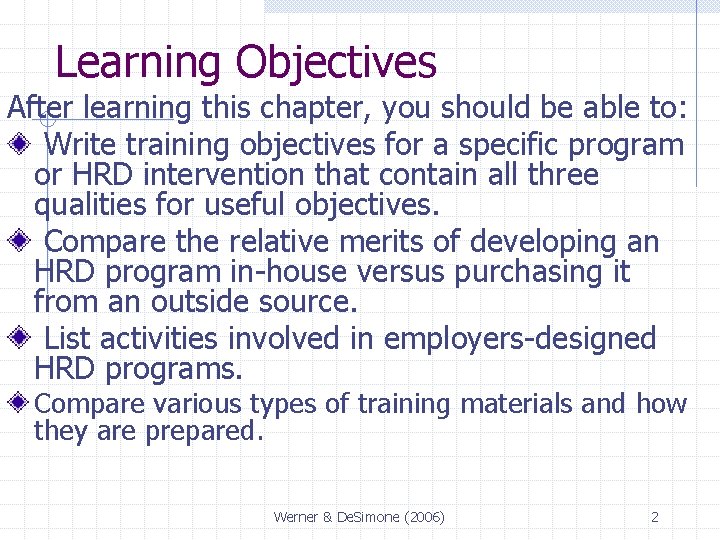 Learning Objectives

After learning this chapter, you should be able to:

Write training objectives for a specific program or HRD intervention that contain all three qualities for useful objectives.

Compare the relative merits of developing an HRD program in-house versus purchasing it from an outside source.

List activities involved in employers-designed HRD programs.

Compare various types of training materials and how they are prepared.

Werner & DeSimone (2006)

2